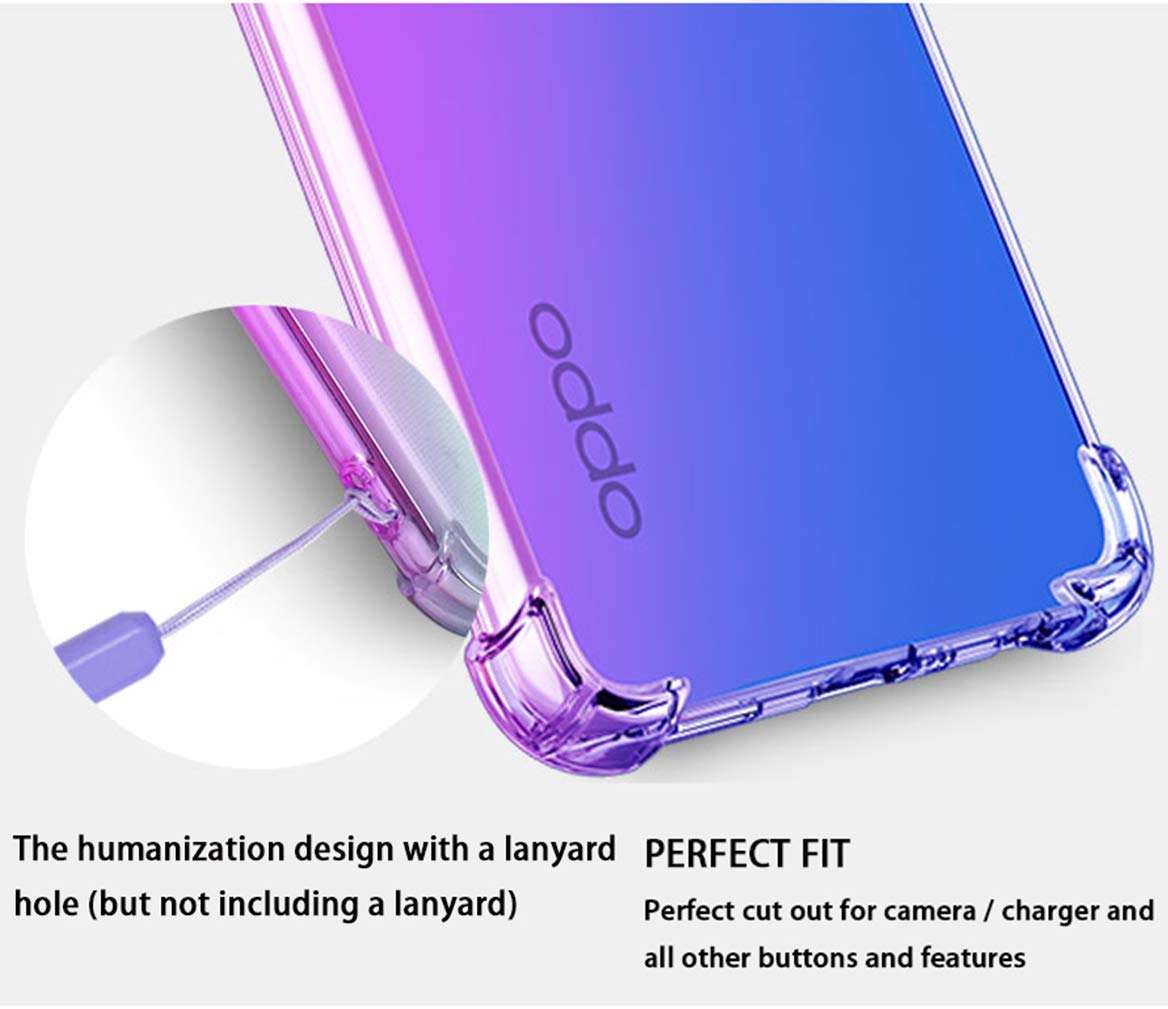 oppo

The humanization design with a lanyard hole (but not including a lanyard)

PERFECT FIT

Perfect cut out for camera / charger and all other buttons and features